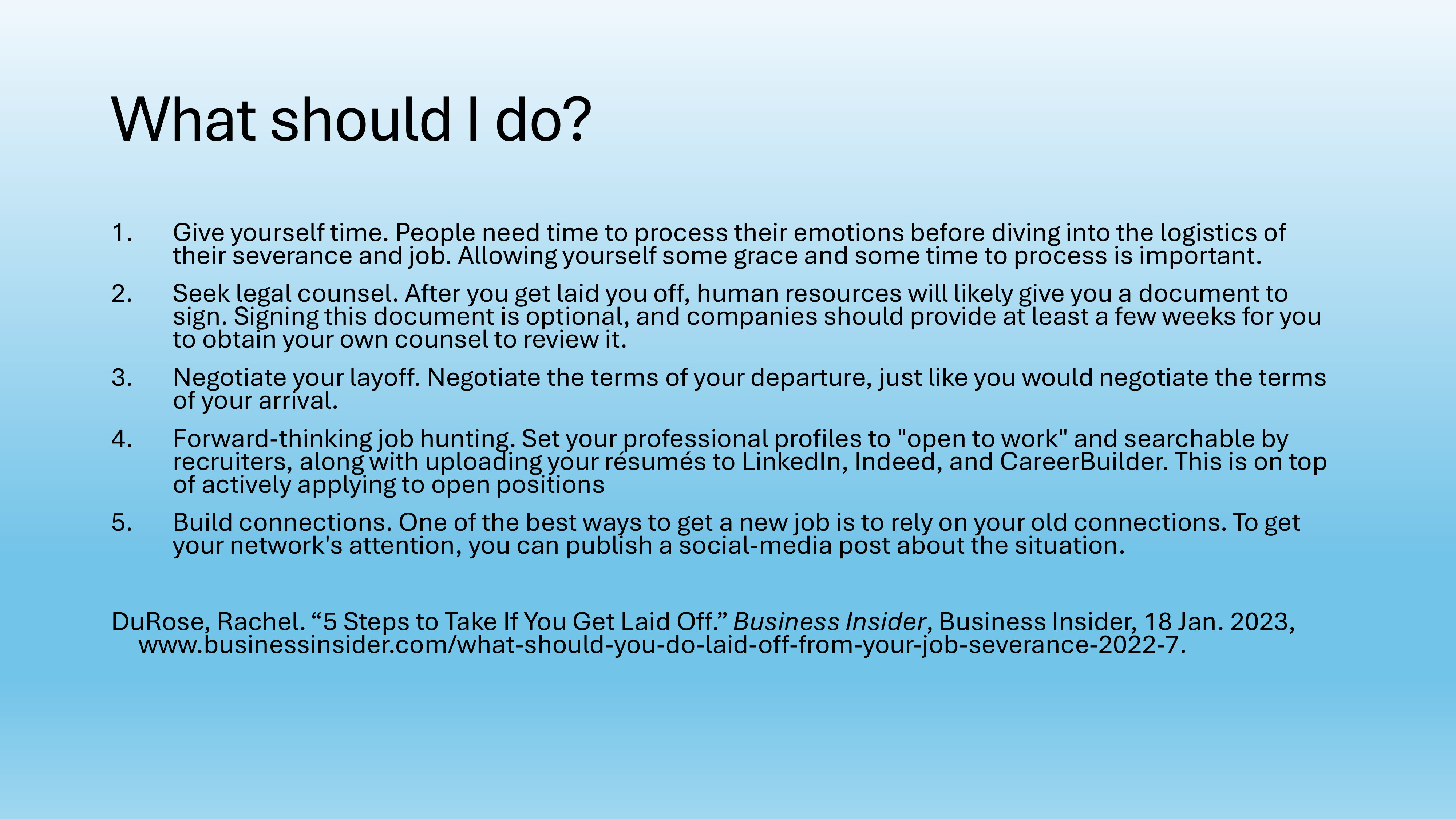 What should I do?

1. Give yourself time. People need time to process their emotions before diving into the logistics of their severance and job. Allowing yourself some grace and some time to process is important.

2. Seek legal counsel. After you get laid you off, human resources will likely give you a document to sign. Signing this document is optional, and companies should provide at least a few weeks for you to obtain your own counsel to review it.

3. Negotiate your layoff. Negotiate the terms of your departure, just like you would negotiate the terms of your arrival.

4. Forward-thinking job hunting. Set your professional profiles to "open to work" and searchable by recruiters, along with uploading your résumés to LinkedIn, Indeed, and CareerBuilder. This is on top of actively applying to open positions

5. Build connections. One of the best ways to get a new job is to rely on your old connections. To get your network's attention, you can publish a social-media post about the situation.

DuRose, Rachel. “5 Steps to Take If You Get Laid Off.” Business Insider, Business Insider, 18 Jan. 2023, www.businessinsider.com/what-should-you-do-laid-off-from-your-job-severance-2022-7.